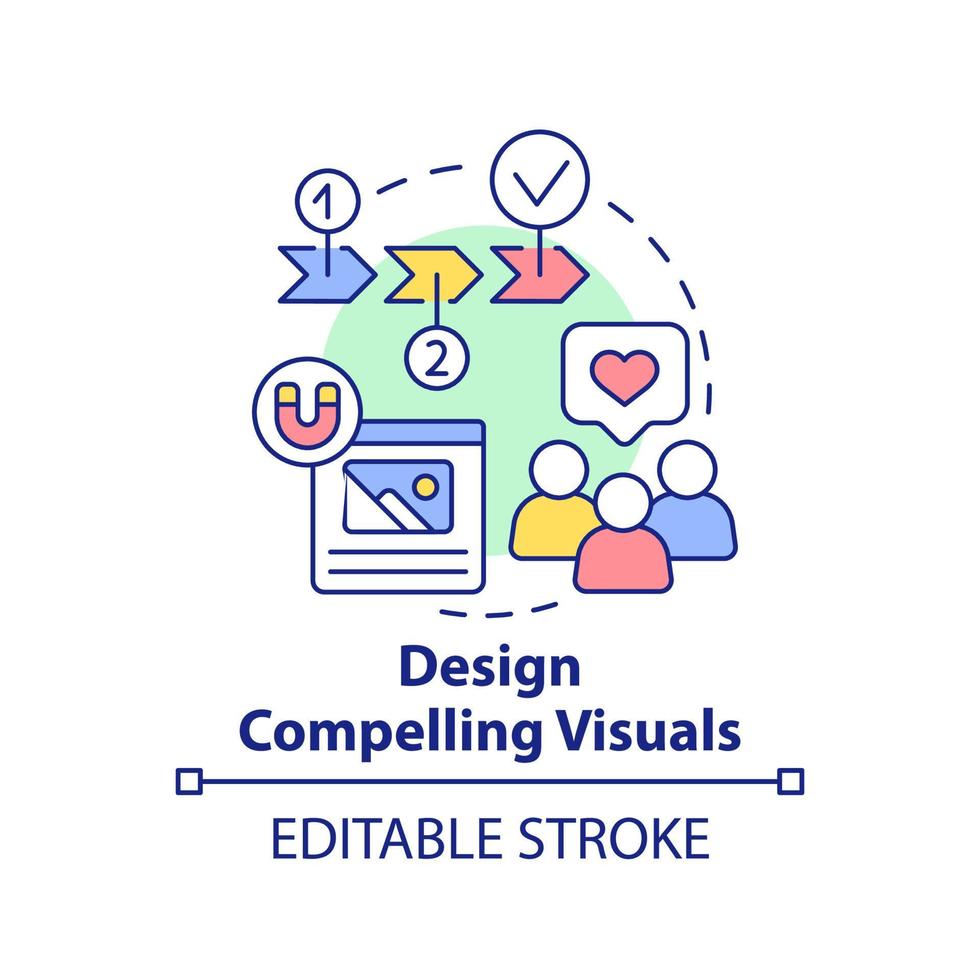 1

2

Design
Compelling Visuals

EDITABLE STROKE